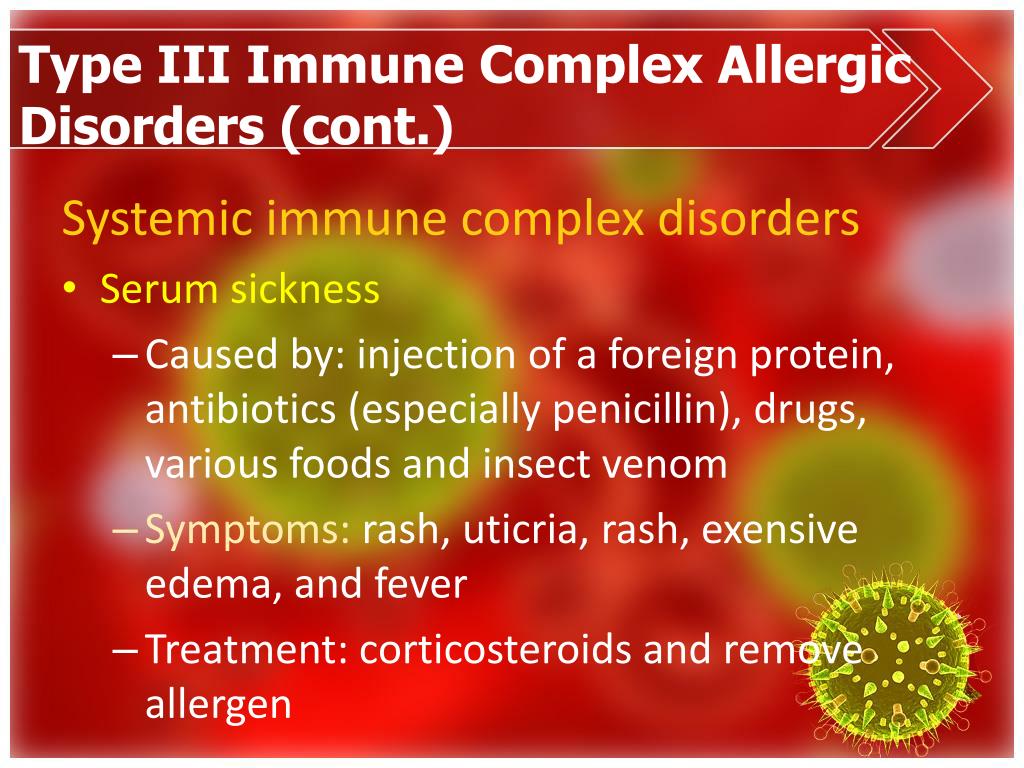 Type III Immune Complex Allergic Disorders (cont.)

Systemic immune complex disorders

• Serum sickness

– Caused by: injection of a foreign protein, antibiotics (especially penicillin), drugs, various foods and insect venom

– Symptoms: rash, uticria, rash, exensive edema, and fever

– Treatment: corticosteroids and remove allergen